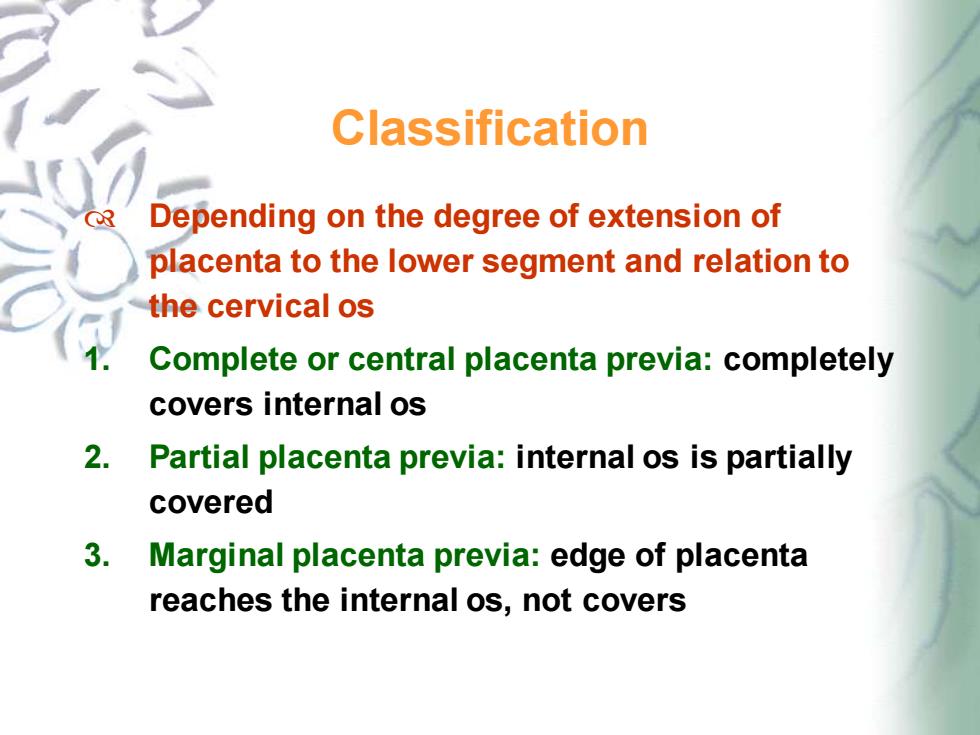 Classification

Depending on the degree of extension of placenta to the lower segment and relation to the cervical os

1. Complete or central placenta previa: completely covers internal os

2. Partial placenta previa: internal os is partially covered

3. Marginal placenta previa: edge of placenta reaches the internal os, not covers